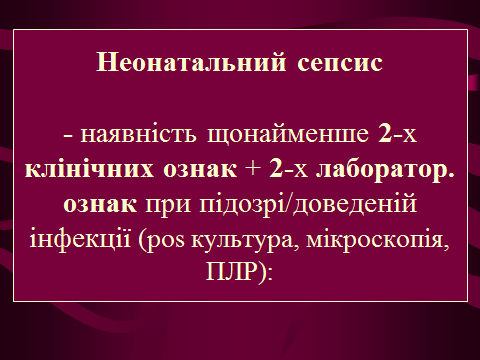 Неонатальний сепсис

- наявність щонайменше 2-х клінічних ознак + 2-х лаборатор. ознак при підозрі/доведеній інфекції (pos культура, мікроскопія, ПЛР):